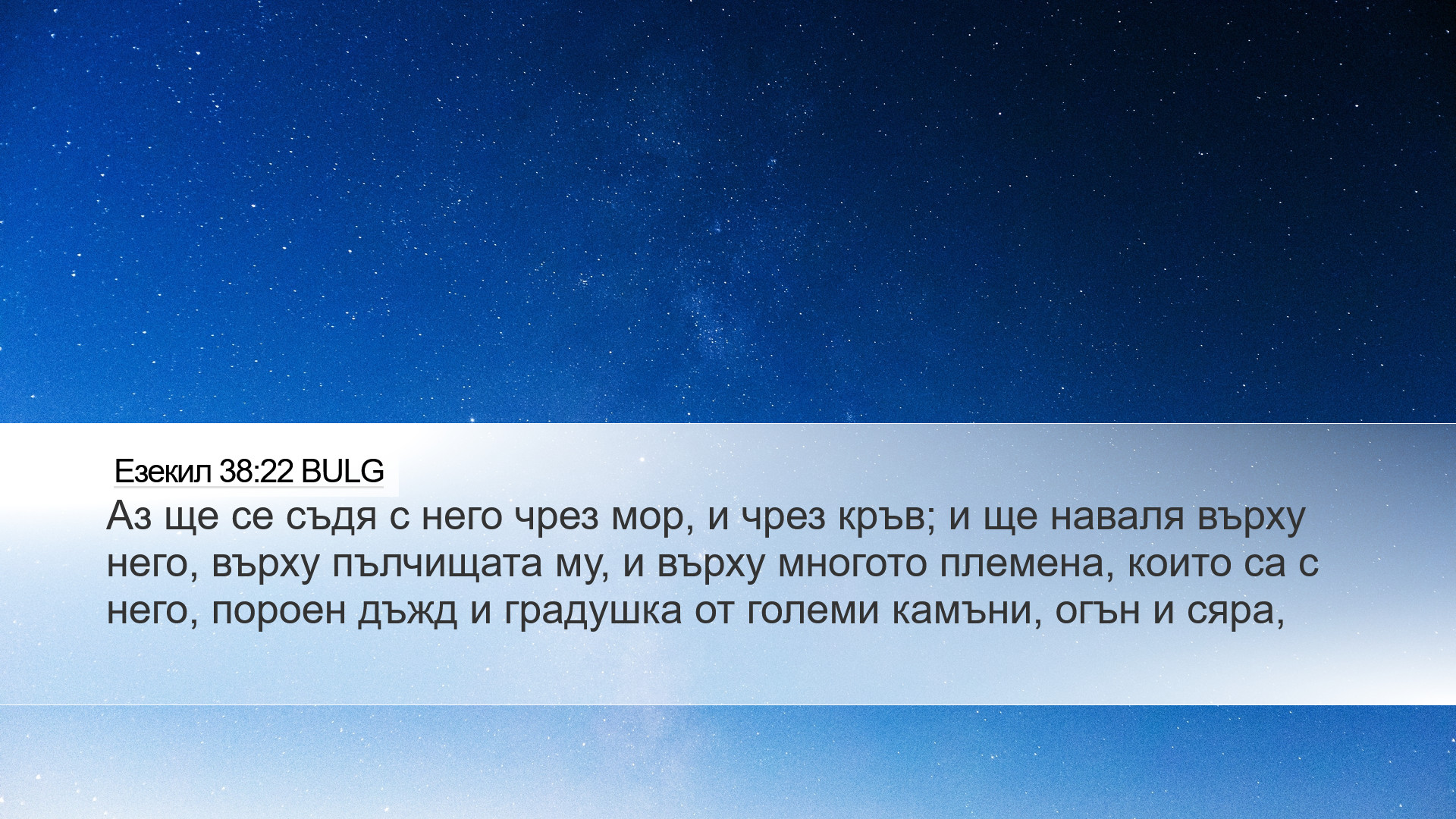 Езекил 38:22 BULG

Аз ще се съдя с него чрез мор, и чрез кръв; и ще наваля върху него, върху пълчищата му, и върху многото племена, които са с него, пороен дъжд и градушка от големи камъни, огън и сяра,